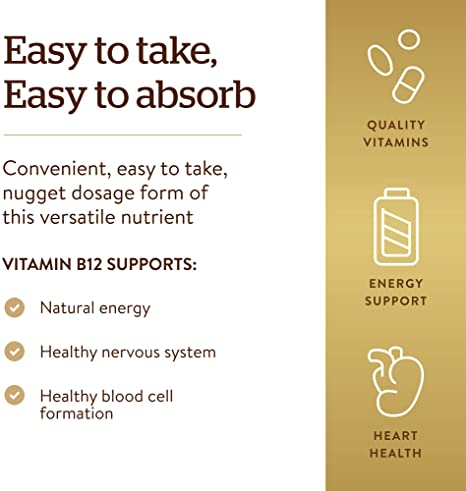 Easy to take,
Easy to absorb

Convenient, easy to take, nugget dosage form of this versatile nutrient

VITAMIN B12 SUPPORTS:

Natural energy

Healthy nervous system

Healthy blood cell formation

QUALITY
VITAMINS

ENERGY
SUPPORT

HEART
HEALTH